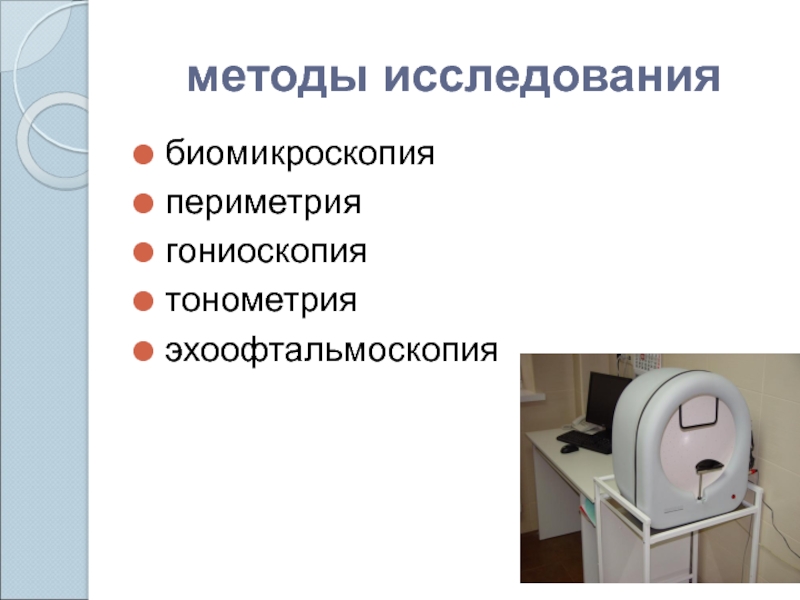 методы исследования

биомикроскопия
периметрия
гониоскопия
тонометрия
эхоофтальмоскопия